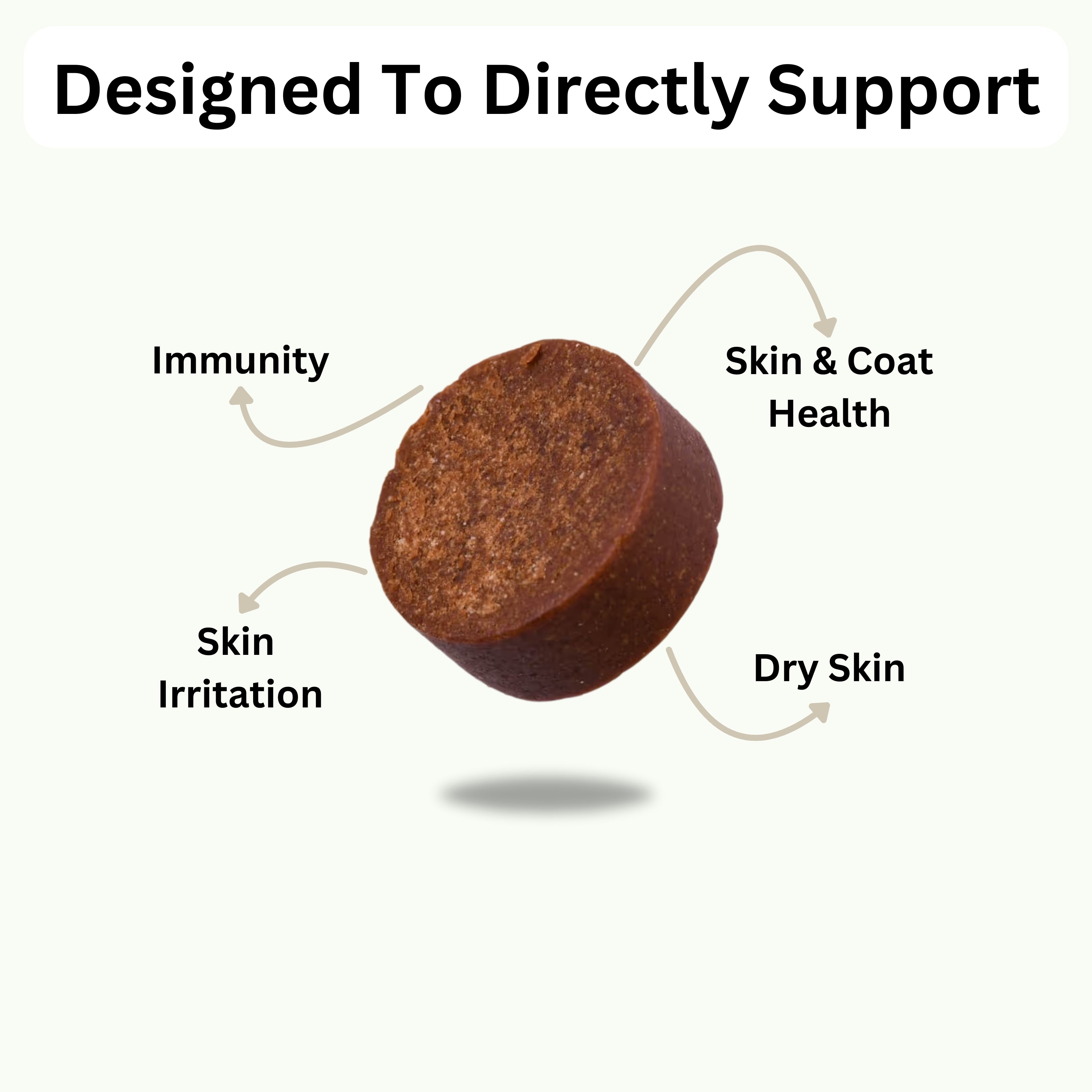 Designed To Directly Support

Immunity

Skin & Coat Health

Skin Irritation

Dry Skin